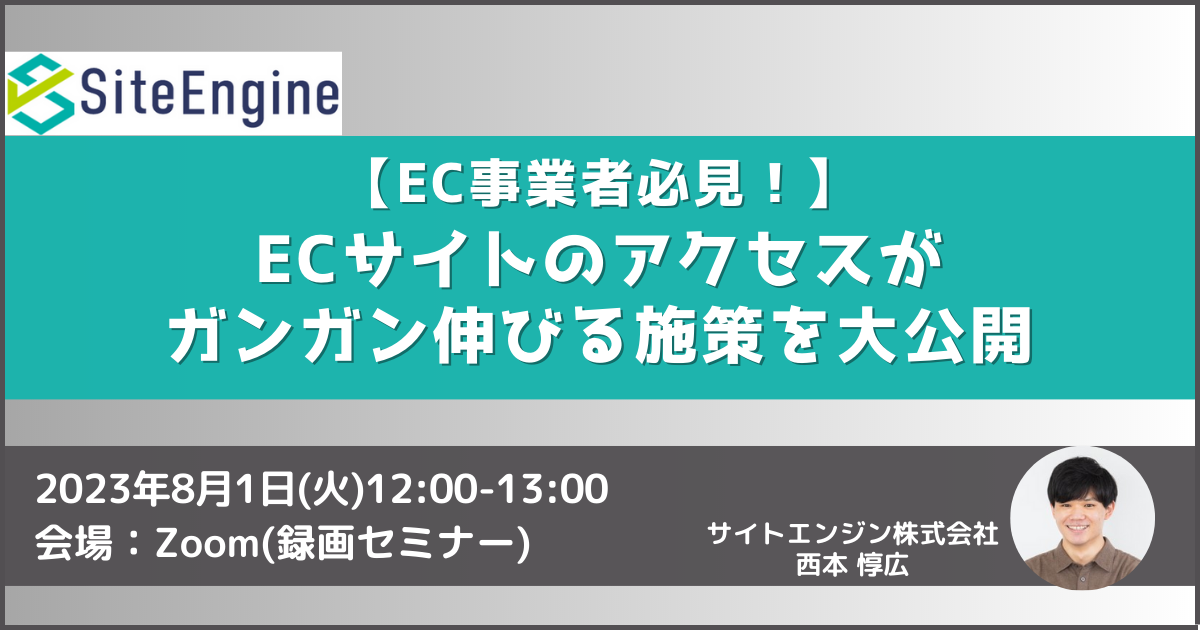 SiteEngine

【EC事業者必見！】
ECサイトのアクセスが
ガンガン伸びる施策を大公開

2023年8月1日(火)12:00-13:00
会場：Zoom(録画セミナー)

サイトエンジン株式会社
西本 惇広